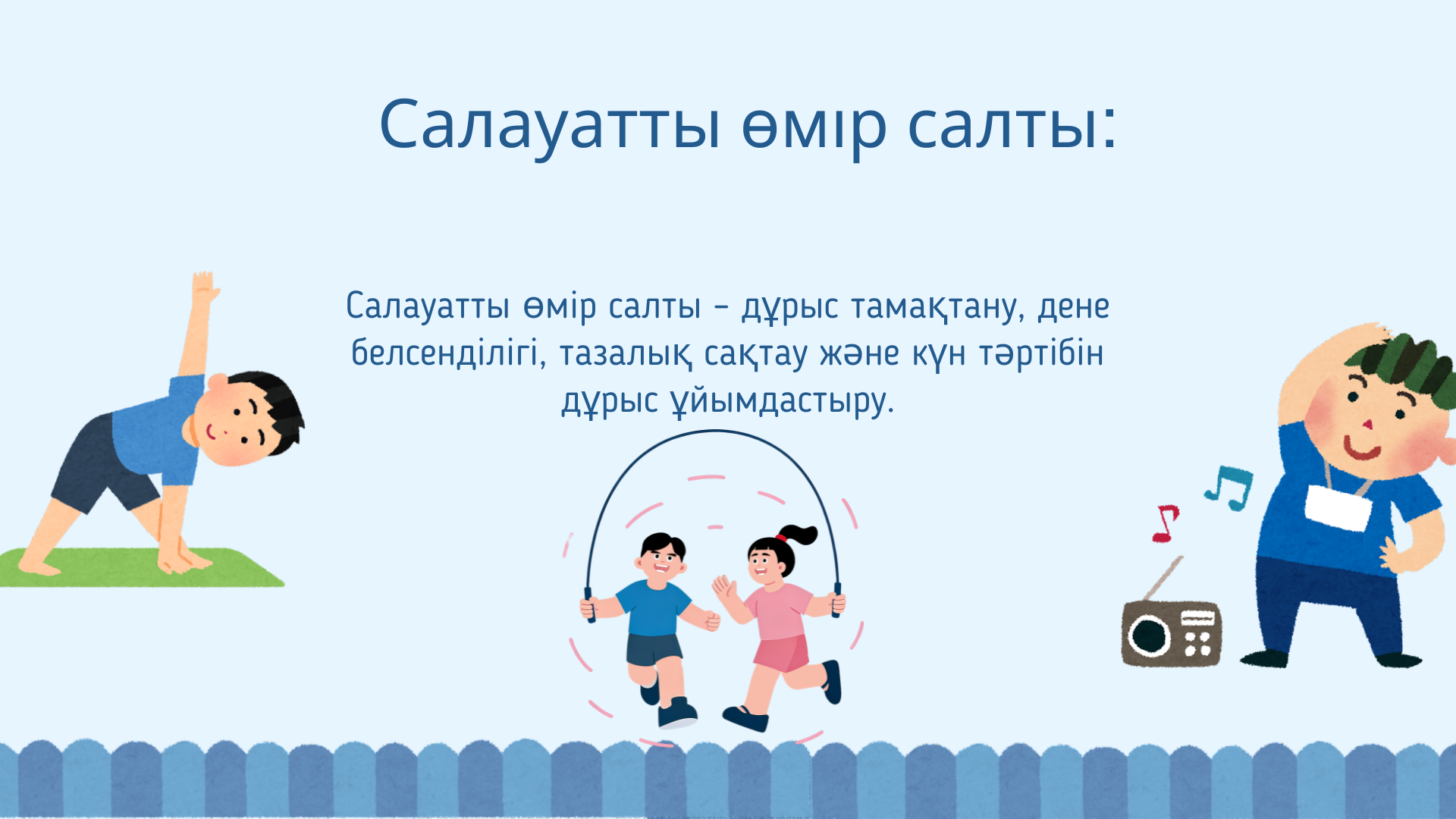 Салауатты өмір салты:

Салауатты өмір салты – дұрыс тамақтану, дене белсенділігі, тазалық сақтау және күн тәртібін дұрыс ұйымдастыру.